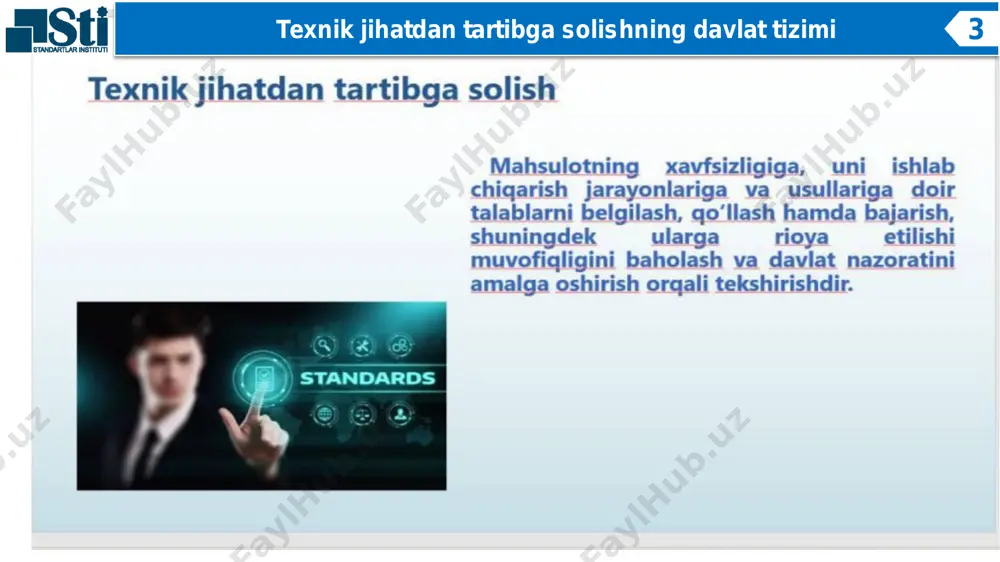 Sti
STANDARTLAR INSTITUTI

Texnik jihatdan tartibga solishning davlat tizimi

3

Texnik jihatdan tartibga solish

Mahsulotning xavfsizligiga, uni ishlab chiqarish jarayonlariga va usullariga doir talablarni belgilash, qo'llash hamda bajarish, shuningdek ularga rioya etilishi muvofiqligini baholash va davlat nazoratini amalga oshirish orqali tekshirishdir.

STANDARDS

FaylHub.uz
FaylHub.uz
FaylHub.uz
FaylHub.uz
FaylHub.uz
FaylHub.uz